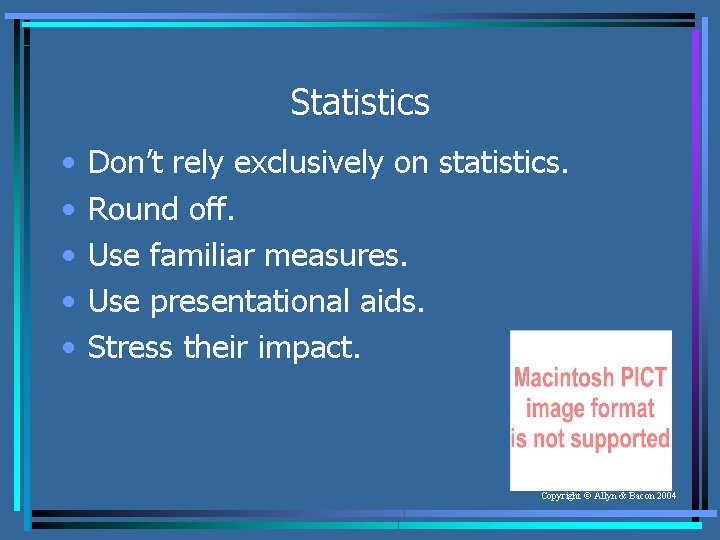 Statistics

• Don't rely exclusively on statistics.
• Round off.
• Use familiar measures.
• Use presentational aids.
• Stress their impact.

Macintosh PICT image format is not supported

Copyright © Allyn & Bacon 2004